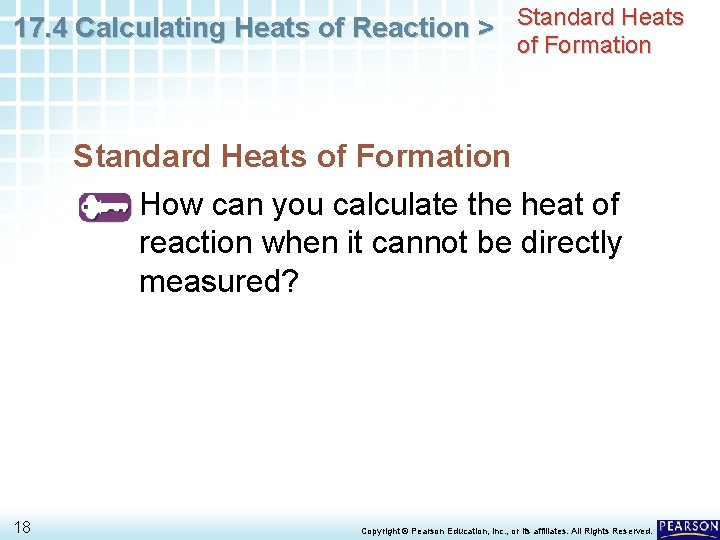 17.4 Calculating Heats of Reaction > Standard Heats of Formation

Standard Heats of Formation

How can you calculate the heat of reaction when it cannot be directly measured?

18

Copyright © Pearson Education, Inc., or its affiliates. All Rights Reserved.

PEARSON